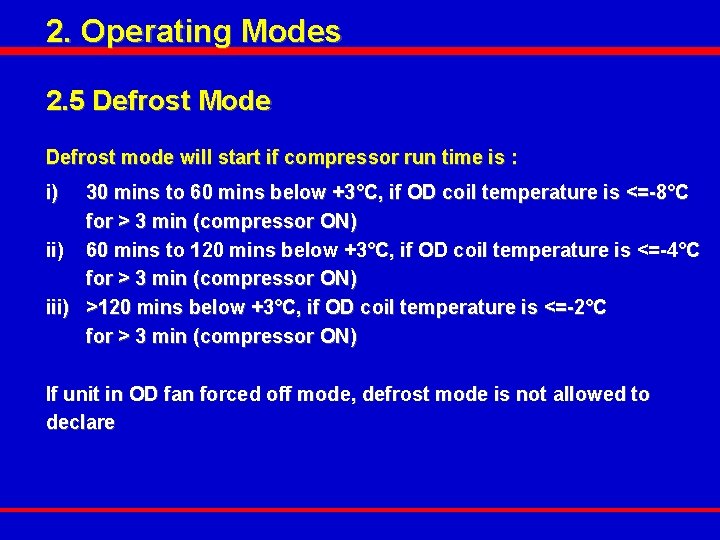 2. Operating Modes

2.5 Defrost Mode

Defrost mode will start if compressor run time is :

i) 30 mins to 60 mins below +3°C, if OD coil temperature is <=-8°C for > 3 min (compressor ON)

ii) 60 mins to 120 mins below +3°C, if OD coil temperature is <=-4°C for > 3 min (compressor ON)

iii) >120 mins below +3°C, if OD coil temperature is <=-2°C for > 3 min (compressor ON)

If unit in OD fan forced off mode, defrost mode is not allowed to declare